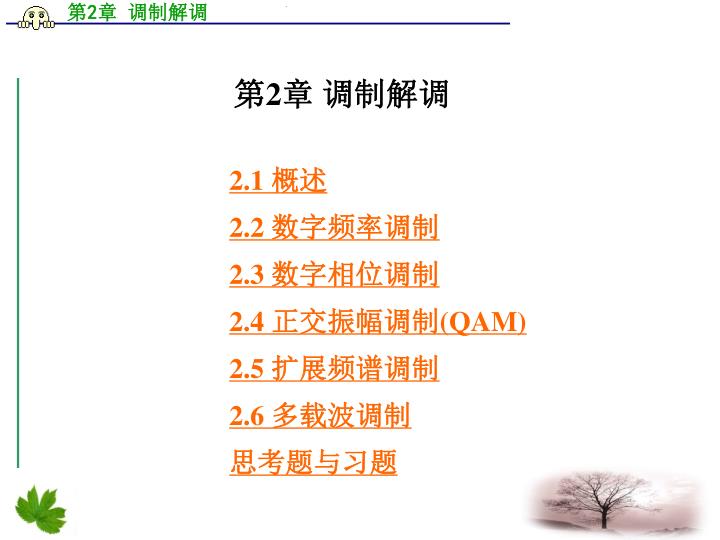 第2章 调制解调

第2章 调制解调

2.1 概述
2.2 数字频率调制
2.3 数字相位调制
2.4 正交振幅调制(QAM)
2.5 扩展频谱调制
2.6 多载波调制
思考题与习题